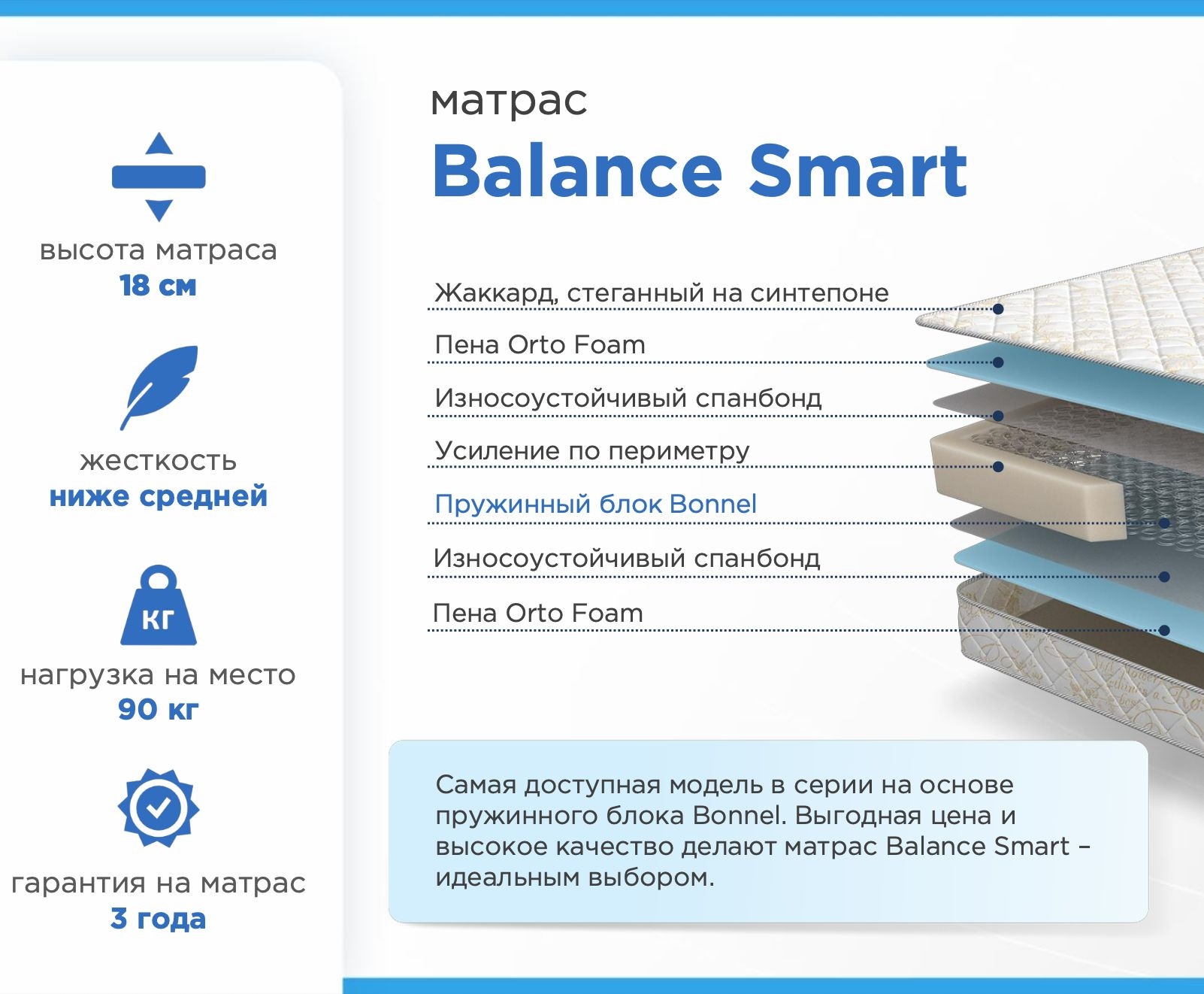 высота матраса
18 см

жесткость
ниже средней

кг

нагрузка на место
90 кг

гарантия на матрас
3 года

матрас
Balance Smart

Жаккард, стеганный на синтепоне

Пена Orto Foam

Износоустойчивый спанбонд

Усиление по периметру

Пружинный блок Bonnel

Износоустойчивый спанбонд

Пена Orto Foam

Самая доступная модель в серии на основе пружинного блока Bonnel. Выгодная цена и высокое качество делают матрас Balance Smart – идеальным выбором.